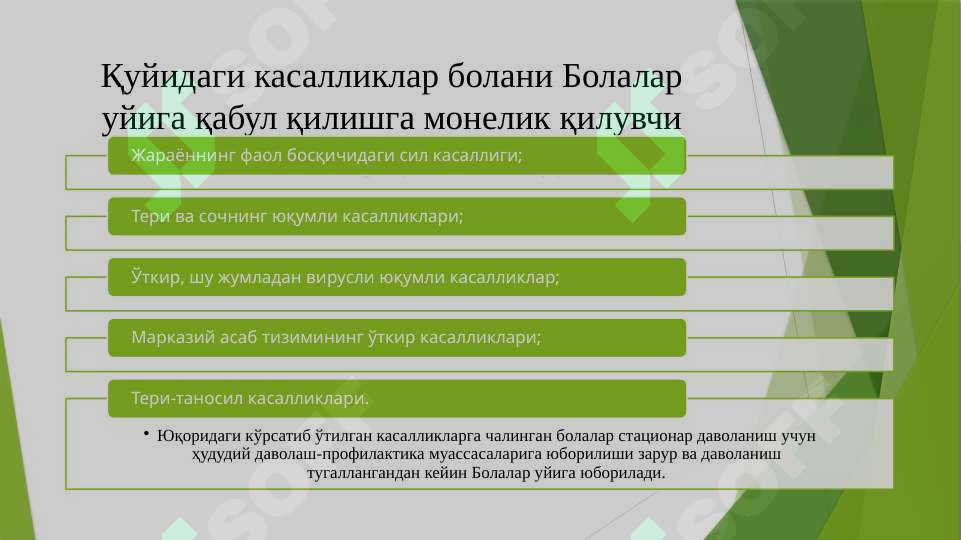 Қуйидаги касалликлар болани Болалар уйига қабул қилишга монелик қилувчи

Жараённинг фаол босқичидаги сил касаллиги;

Тери ва сочнинг юқумли касалликлари;

Ўткир, шу жумладан вирусли юқумли касалликлар;

Марказий асаб тизимининг ўткир касалликлари;

Тери-таносил касалликлари.

• Юқоридаги кўрсатиб ўтилган касалликларга чалинган болалар стационар даволаниш учун ҳудудий даволаш-профилактика муассасаларига юборилиши зарур ва даволаниш тугаллангандан кейин Болалар уйига юборилади.